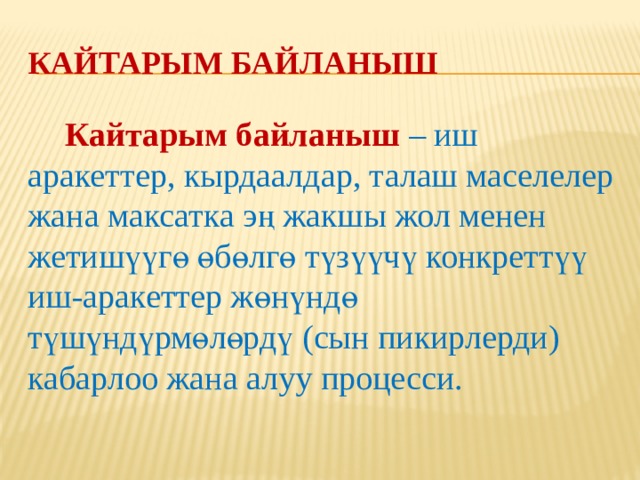 КАЙТАРЫМ БАЙЛАНЫШ

Кайтарым байланыш – иш аракеттер, кырдаалдар, талаш маселелер жана максатка эң жакшы жол менен жетишүүгө өбөлгө түзүүчү конкреттүү иш-аракеттер жөнүндө түшүндүрмөлөрдү (сын пикирлерди) кабарлоо жана алуу процесси.